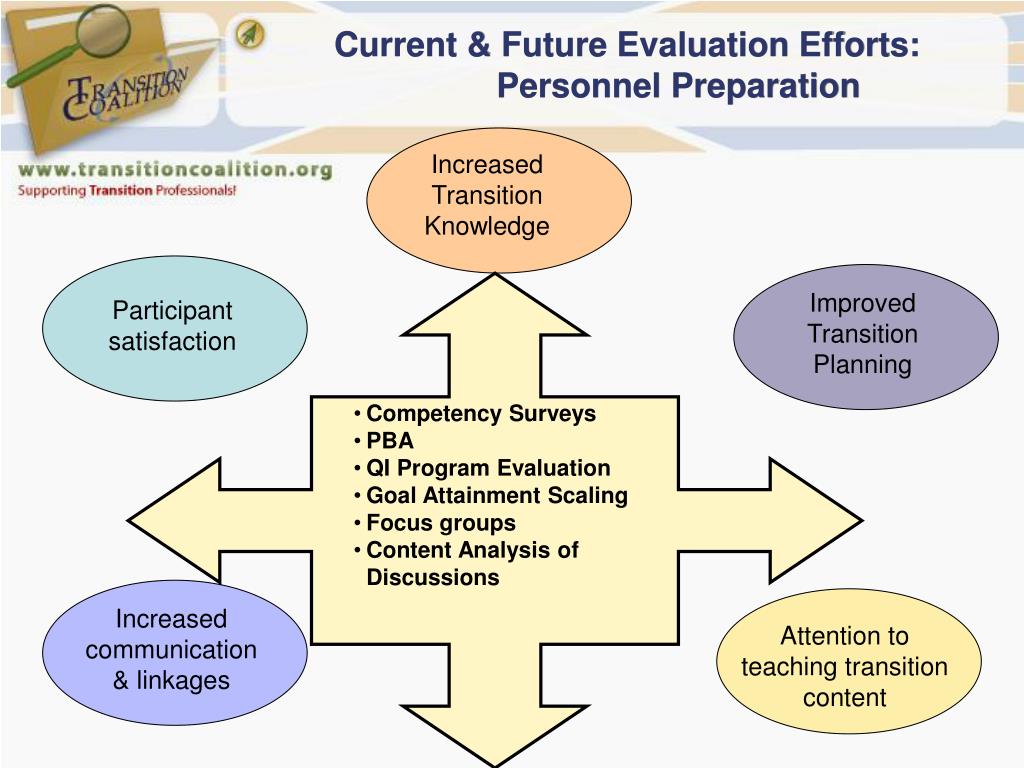 TRANSITION COALITION

www.transitioncoalition.org
Supporting Transition Professionals!

Current & Future Evaluation Efforts: Personnel Preparation

Increased Transition Knowledge

Participant satisfaction

Improved Transition Planning

• Competency Surveys
• PBA
• QI Program Evaluation
• Goal Attainment Scaling
• Focus groups
• Content Analysis of Discussions

Increased communication & linkages

Attention to teaching transition content